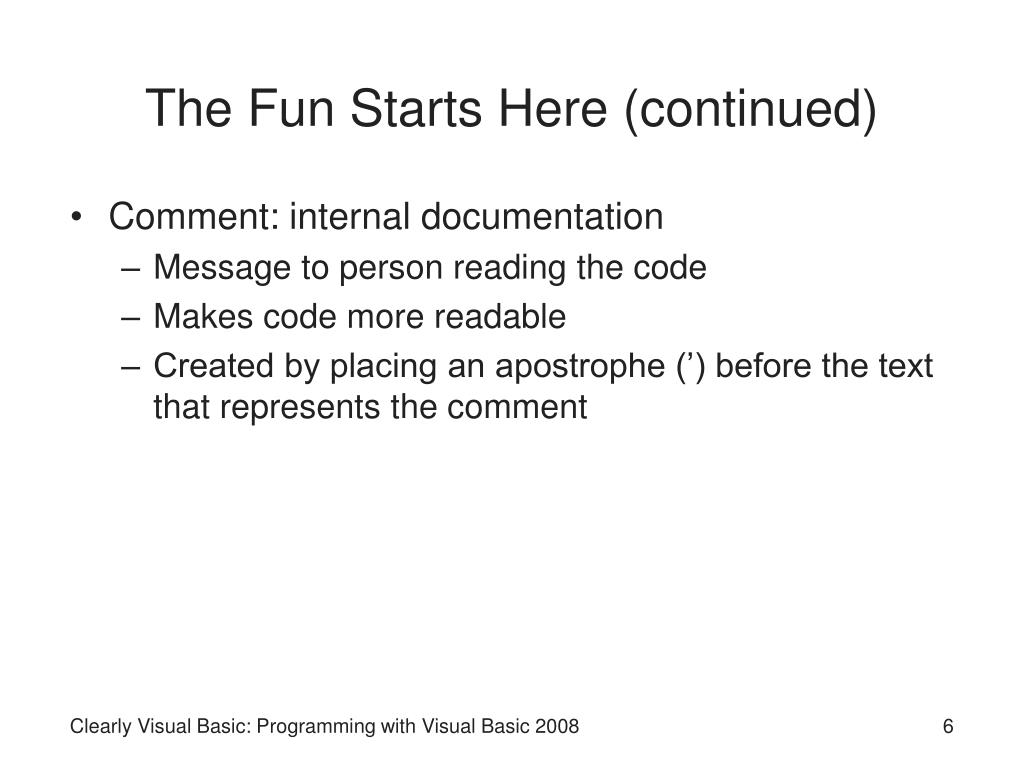 The Fun Starts Here (continued)

• Comment: internal documentation
– Message to person reading the code
– Makes code more readable
– Created by placing an apostrophe (’) before the text that represents the comment

Clearly Visual Basic: Programming with Visual Basic 2008

6